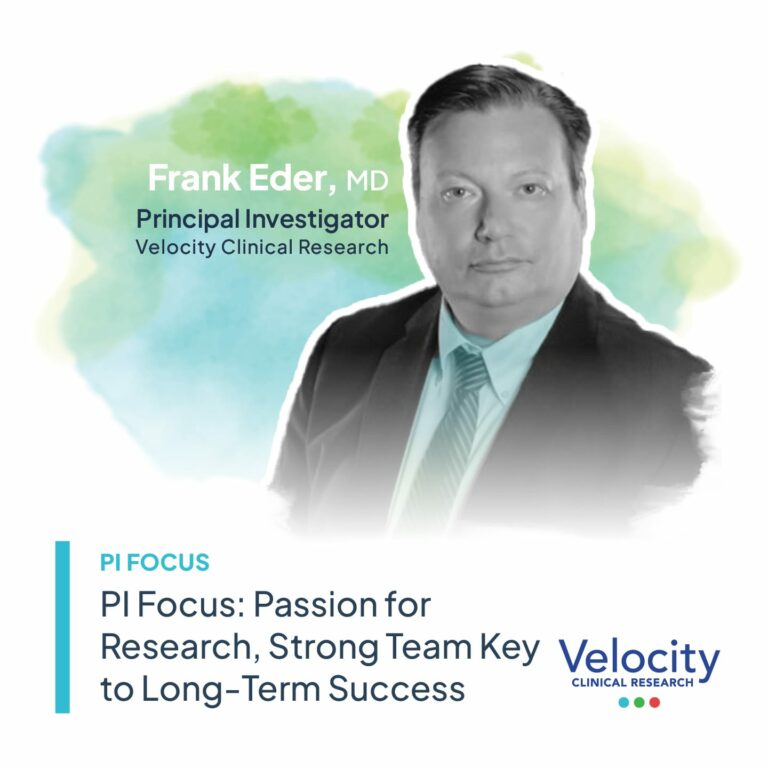 Frank Eder, MD
Principal Investigator
Velocity Clinical Research

PI FOCUS
PI Focus: Passion for Research, Strong Team Key to Long-Term Success

Velocity
CLINICAL RESEARCH